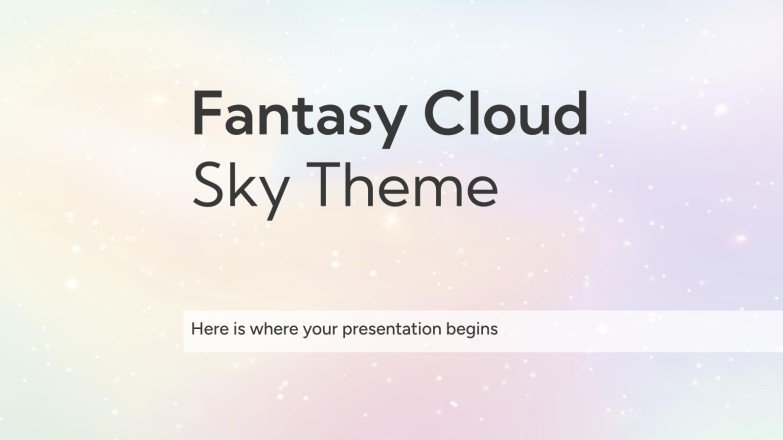 Fantasy Cloud
Sky Theme

Here is where your presentation begins